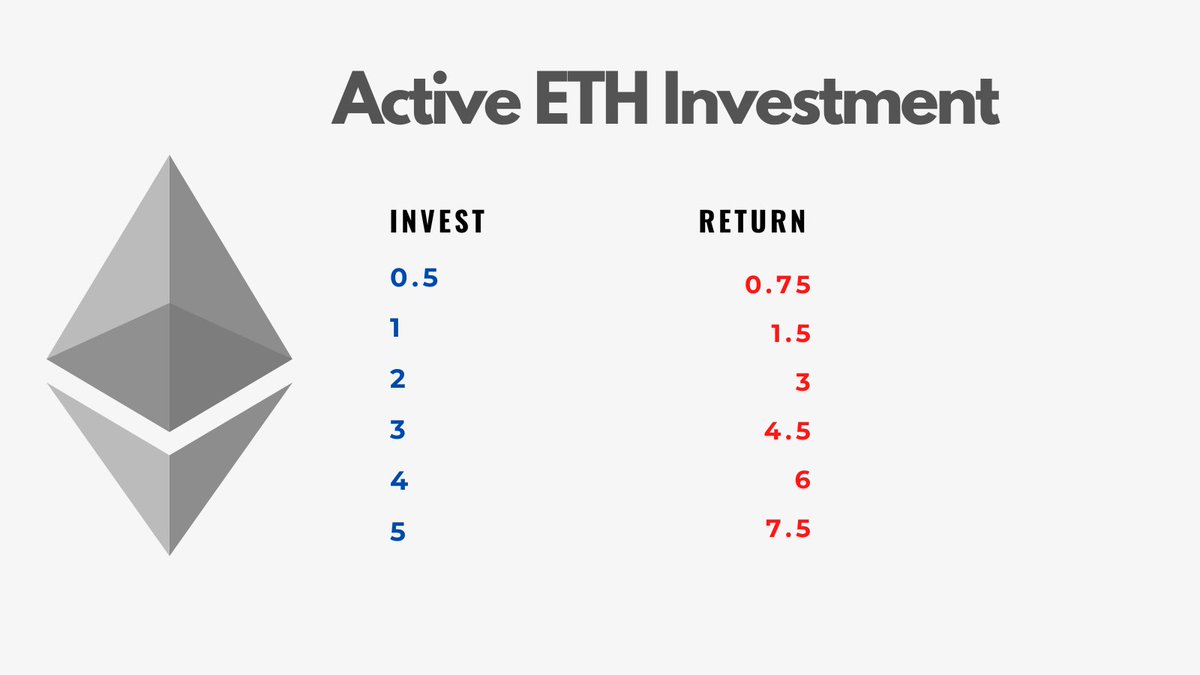 Active ETH Investment

| INVEST | RETURN |
|---|---|
| 0.5 | 0.75 |
| 1 | 1.5 |
| 2 | 3 |
| 3 | 4.5 |
| 4 | 6 |
| 5 | 7.5 |